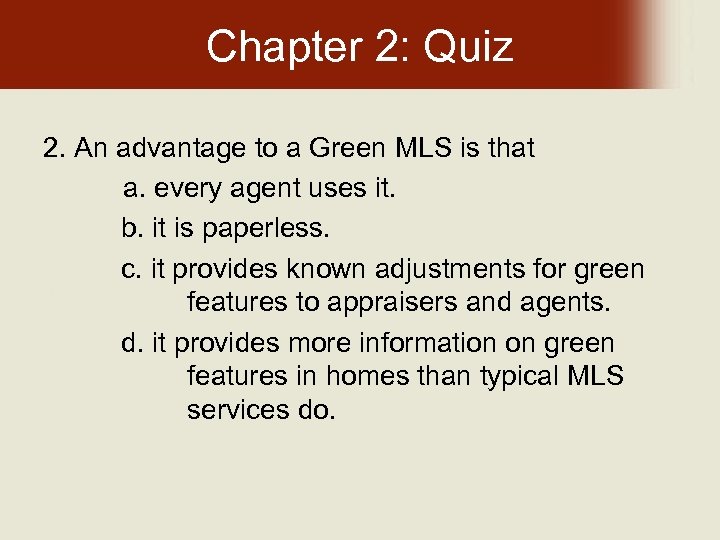 Chapter 2: Quiz

2. An advantage to a Green MLS is that

a. every agent uses it.

b. it is paperless.

c. it provides known adjustments for green features to appraisers and agents.

d. it provides more information on green features in homes than typical MLS services do.